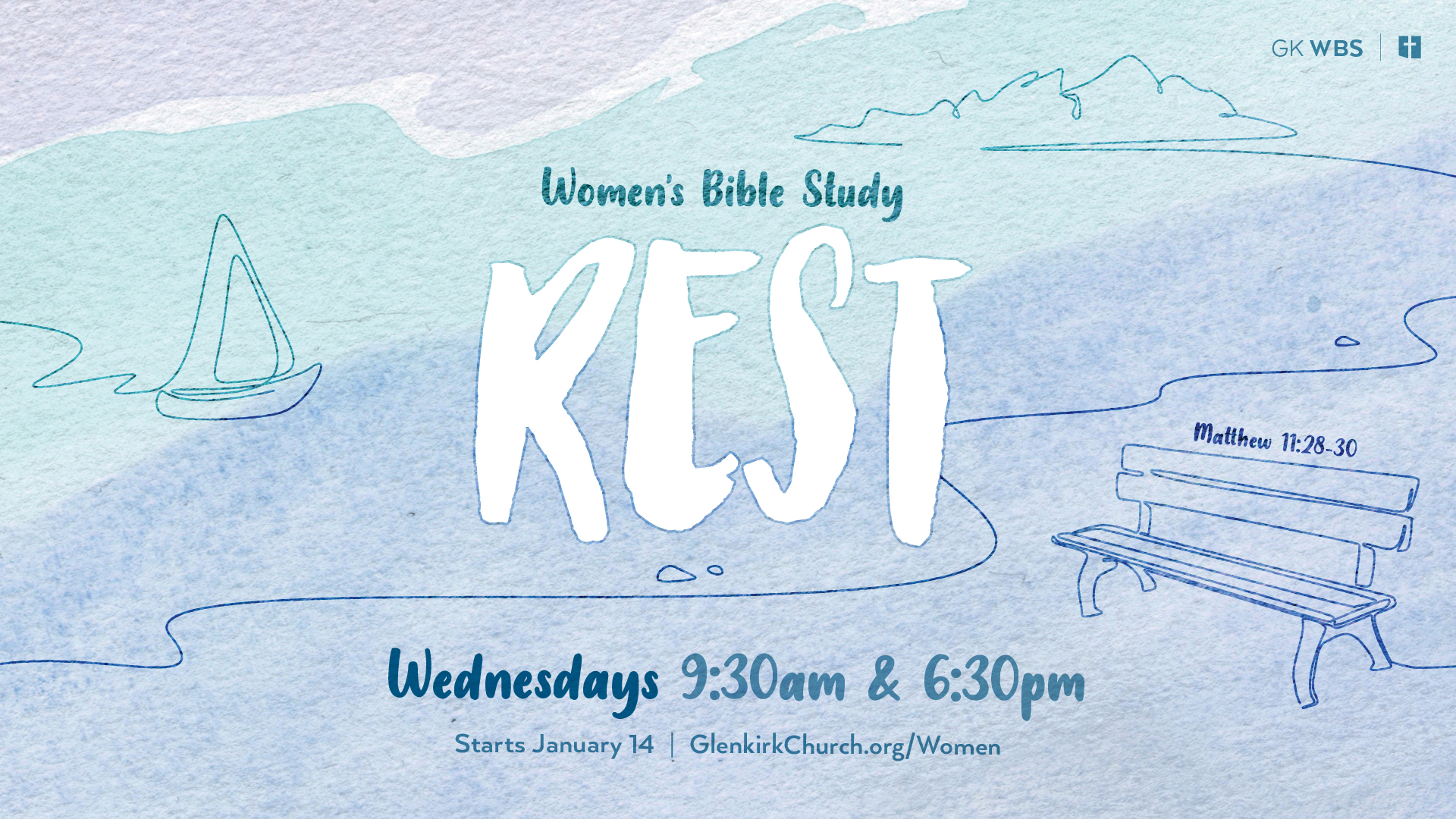 GK WBS

Women's Bible Study

REST

Matthew 11:28-30

Wednesdays 9:30am & 6:30pm

Starts January 14 | GlenkirkChurch.org/Women